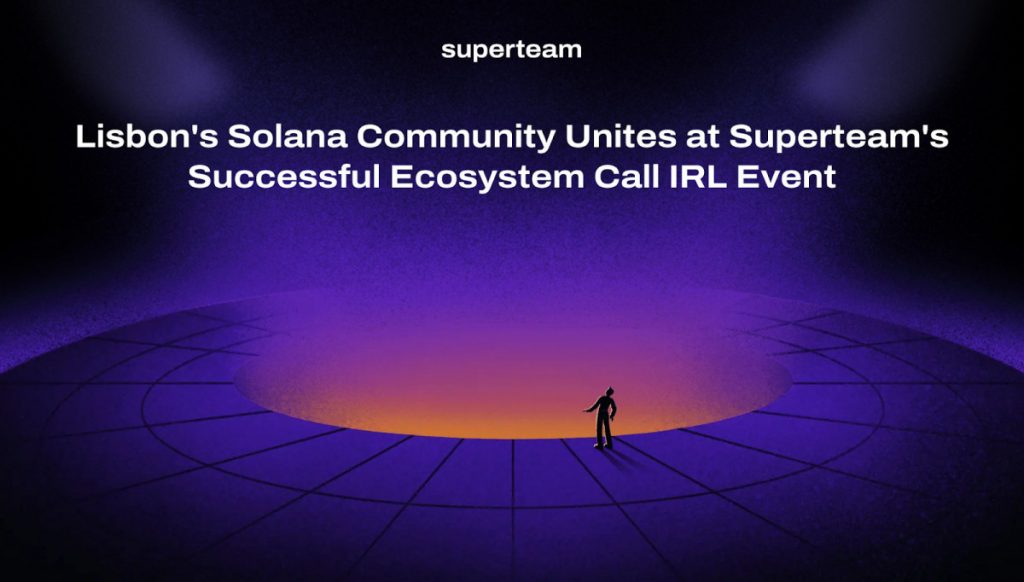 superteam

Lisbon's Solana Community Unites at Superteam's Successful Ecosystem Call IRL Event